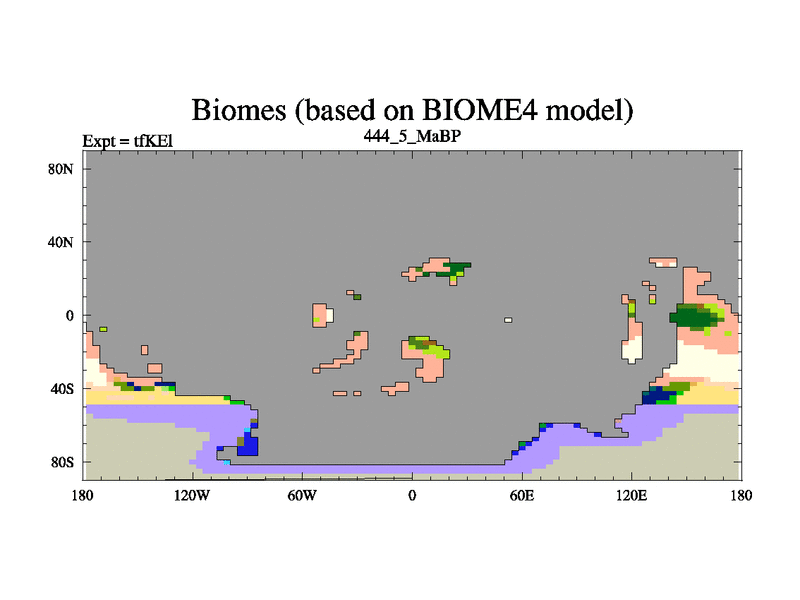 Biomes (based on BIOME4 model)

Expt = tfKEl

444_5_MaBP

80N
40N
0
40S
80S

180 120W 60W 0 60E 120E 180